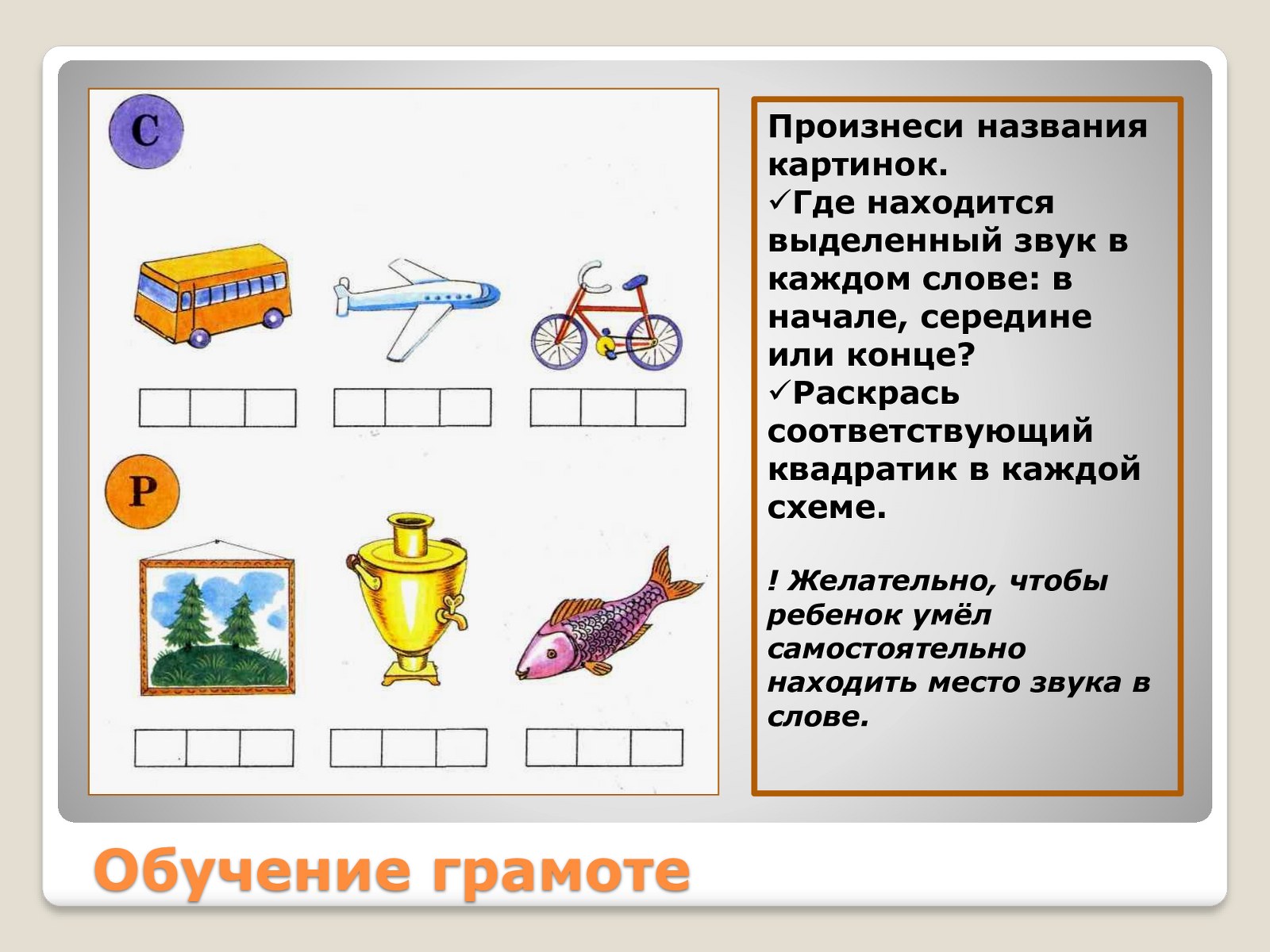 С

Р

Произнеси названия картинок.
✓Где находится выделенный звук в каждом слове: в начале, середине или конце?
✓Раскрась соответствующий квадратик в каждой схеме.

! Желательно, чтобы ребенок умёл самостоятельно находить место звука в слове.

Обучение грамоте